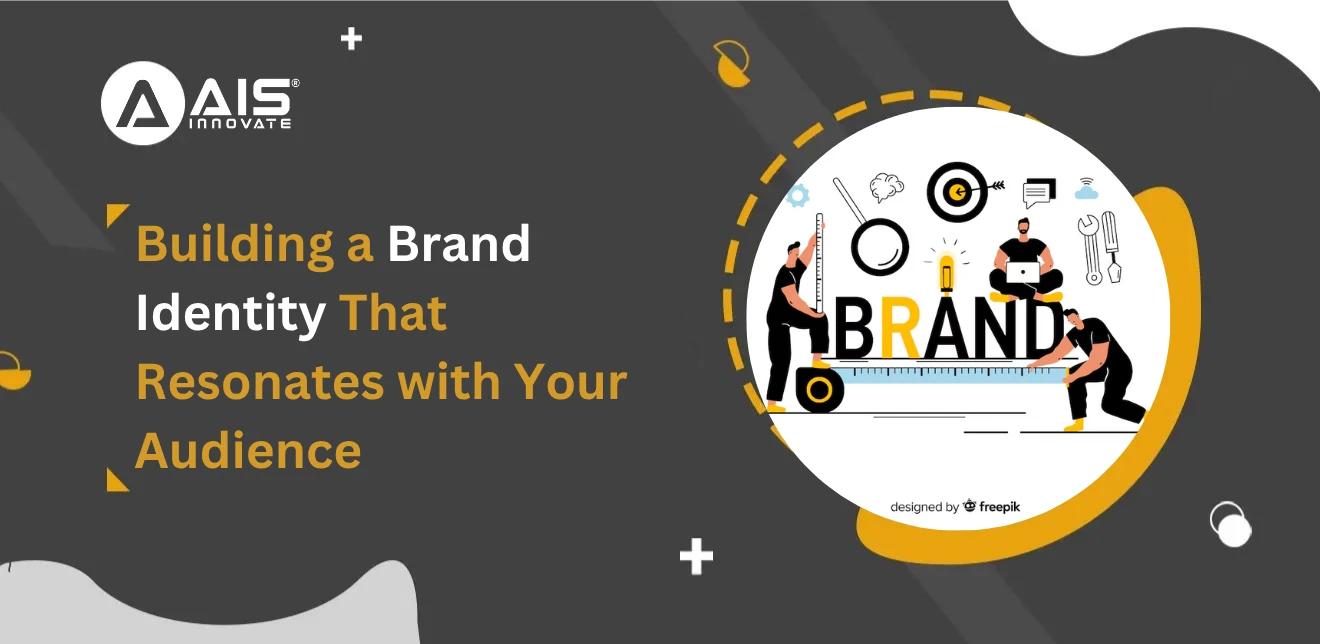 AIS®
INNOVATE

Building a Brand Identity That Resonates with Your Audience

BRAND

designed by freepik